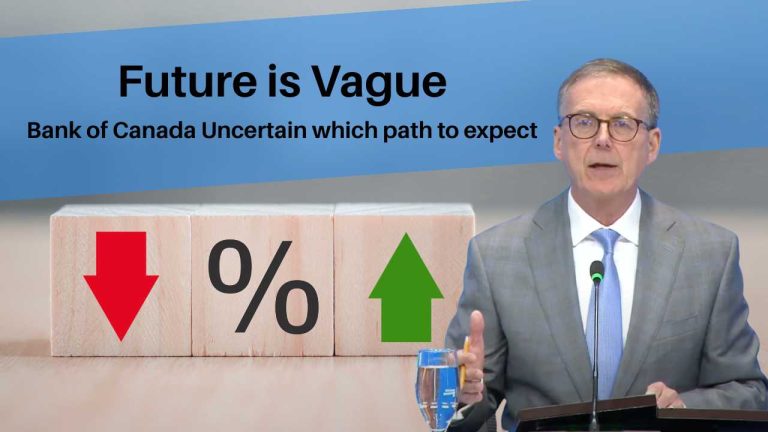 Future is Vague

Bank of Canada Uncertain which path to expect

%